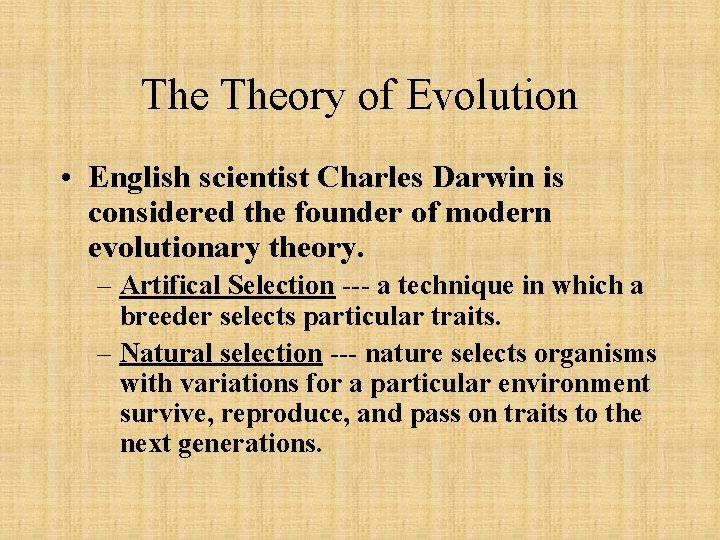 The Theory of Evolution

• English scientist Charles Darwin is considered the founder of modern evolutionary theory.

– Artifical Selection --- a technique in which a breeder selects particular traits.

– Natural selection --- nature selects organisms with variations for a particular environment survive, reproduce, and pass on traits to the next generations.